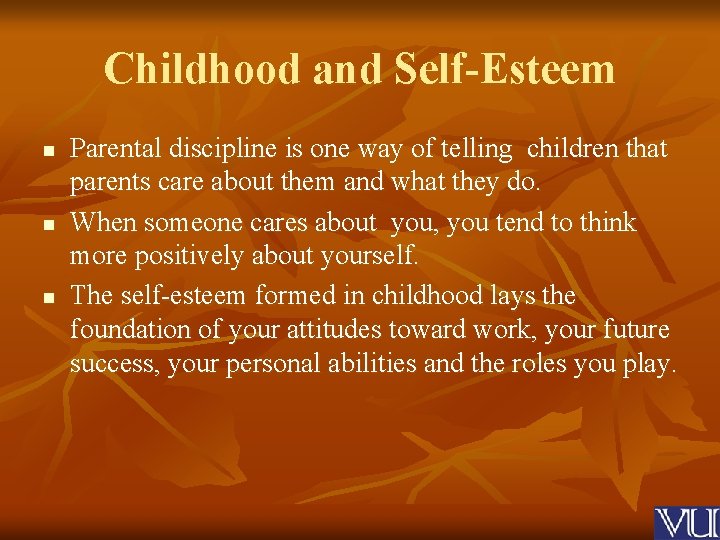 Childhood and Self-Esteem

- Parental discipline is one way of telling children that parents care about them and what they do.
- When someone cares about you, you tend to think more positively about yourself.
- The self-esteem formed in childhood lays the foundation of your attitudes toward work, your future success, your personal abilities and the roles you play.

VU